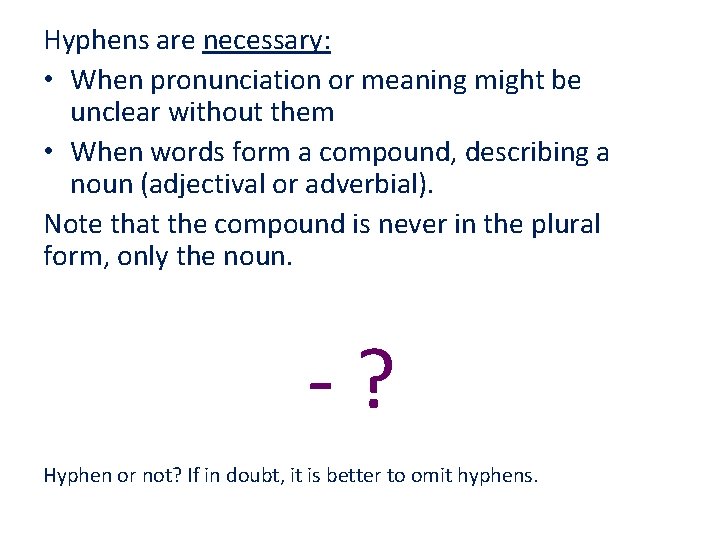 Hyphens are necessary:

• When pronunciation or meaning might be unclear without them

• When words form a compound, describing a noun (adjectival or adverbial).

Note that the compound is never in the plural form, only the noun.

- ?

Hyphen or not? If in doubt, it is better to omit hyphens.